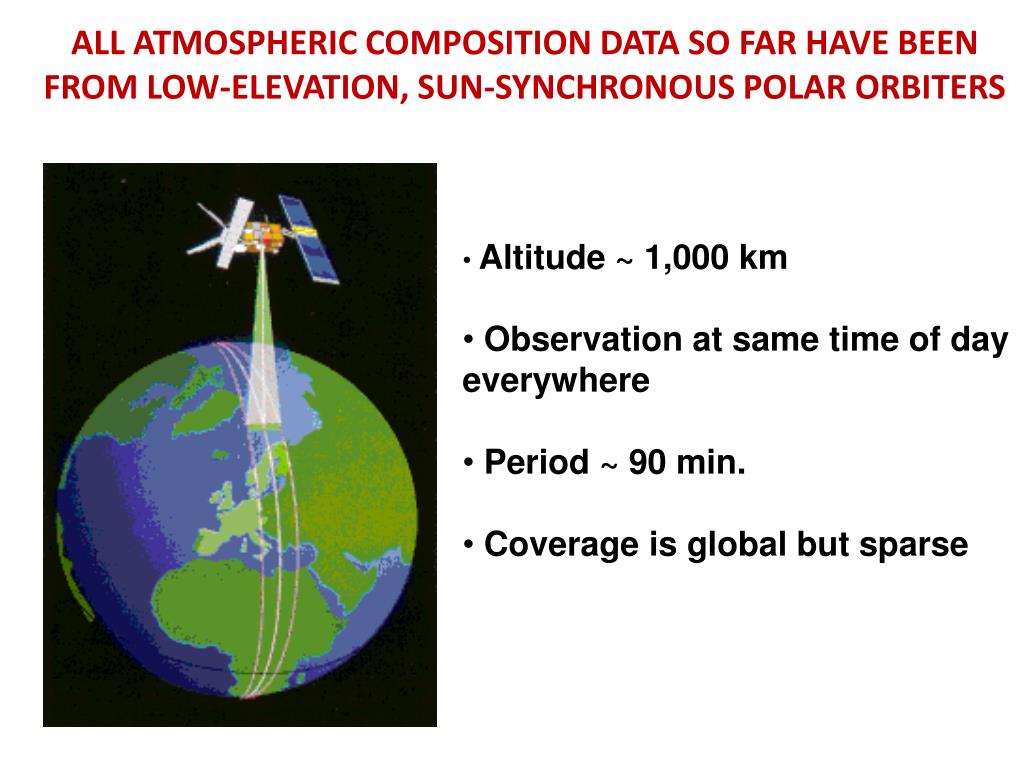 ALL ATMOSPHERIC COMPOSITION DATA SO FAR HAVE BEEN FROM LOW-ELEVATION, SUN-SYNCHRONOUS POLAR ORBITERS

• Altitude ~ 1,000 km

• Observation at same time of day everywhere

• Period ~ 90 min.

• Coverage is global but sparse